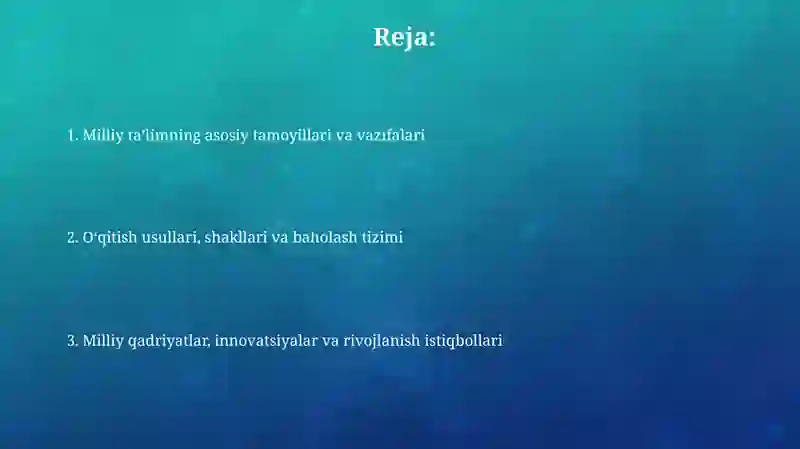 Reja:

1. Milliy ta'limning asosiy tamoyillari va vazifalari

2. O'qitish usullari, shakllari va baholash tizimi

3. Milliy qadriyatlar, innovatsiyalar va rivojlanish istiqbollari